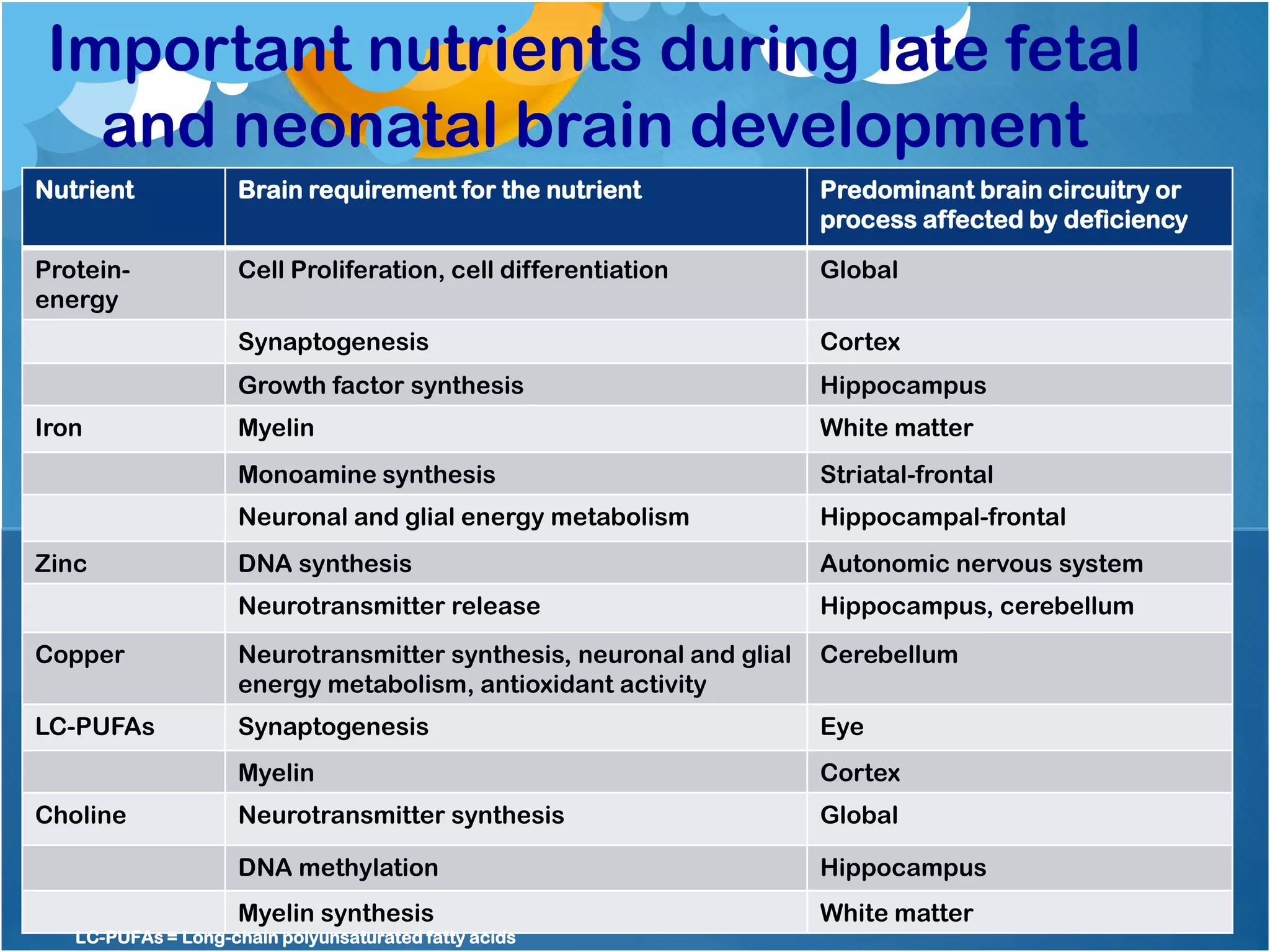 Important nutrients during late fetal and neonatal brain development

| Nutrient | Brain requirement for the nutrient | Predominant brain circuitry or process affected by deficiency |
|---|---|---|
| Protein-energy | Cell Proliferation, cell differentiation | Global |
| | Synaptogenesis | Cortex |
| | Growth factor synthesis | Hippocampus |
| Iron | Myelin | White matter |
| | Monoamine synthesis | Striatal-frontal |
| | Neuronal and glial energy metabolism | Hippocampal-frontal |
| Zinc | DNA synthesis | Autonomic nervous system |
| | Neurotransmitter release | Hippocampus, cerebellum |
| Copper | Neurotransmitter synthesis, neuronal and glial energy metabolism, antioxidant activity | Cerebellum |
| LC-PUFAs | Synaptogenesis | Eye |
| | Myelin | Cortex |
| Choline | Neurotransmitter synthesis | Global |
| | DNA methylation | Hippocampus |
| | Myelin synthesis | White matter |

LC-PUFAs = Long-chain polyunsaturated fatty acids